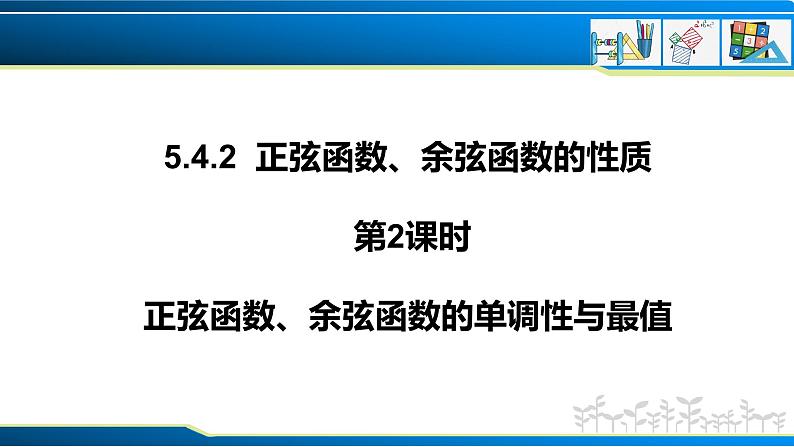 5.4.2 正弦函数、余弦函数的性质

第2课时

正弦函数、余弦函数的单调性与最值